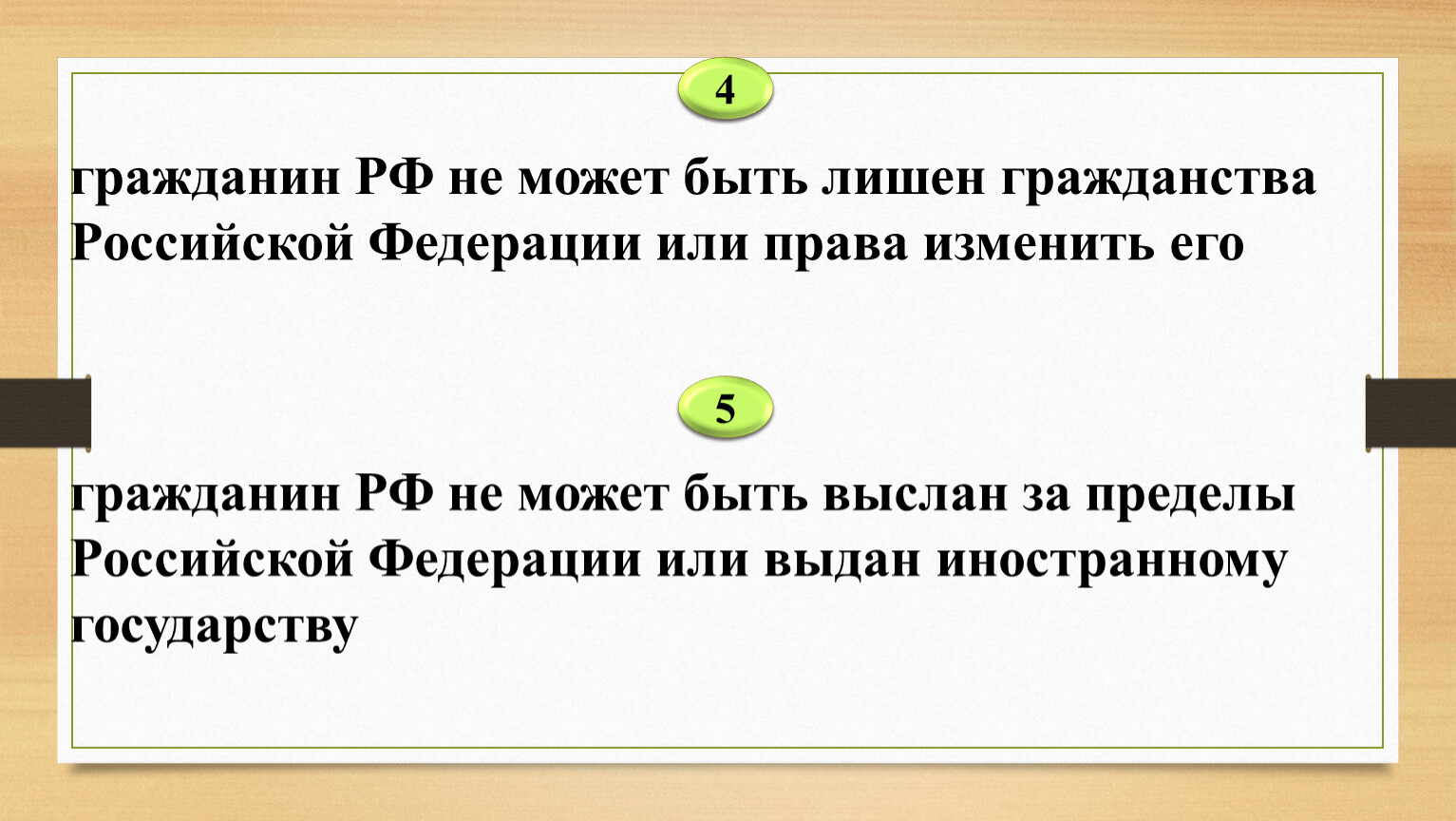 4

гражданин РФ не может быть лишен гражданства Российской Федерации или права изменить его

5

гражданин РФ не может быть выслан за пределы Российской Федерации или выдан иностранному государству